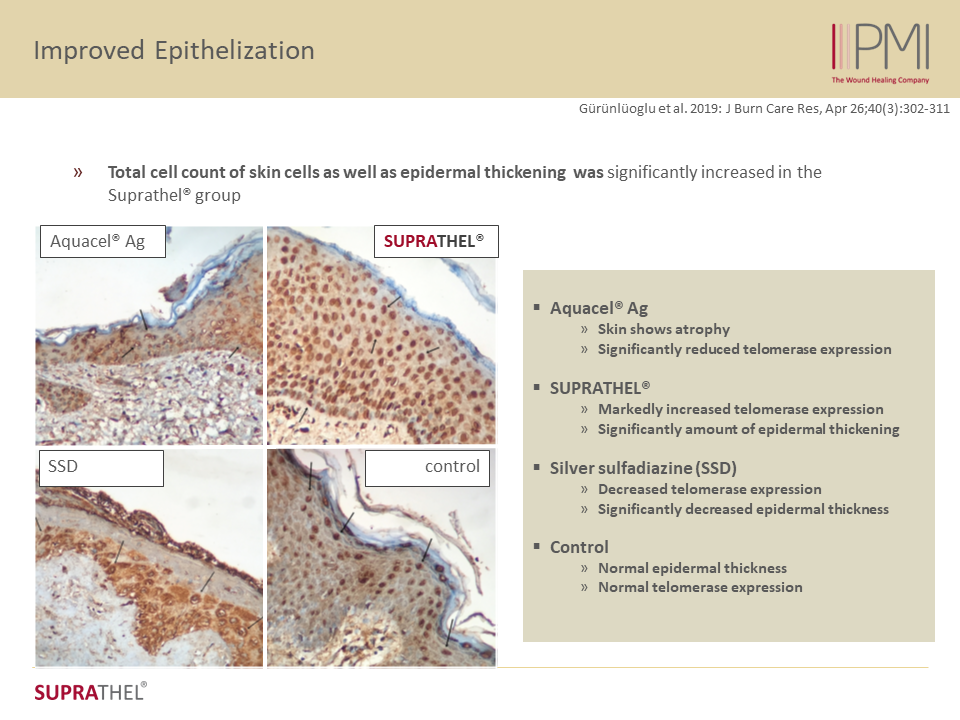 Improved Epithelization

PMI
The Wound Healing Company

Gürünlüoglu et al. 2019: J Burn Care Res, Apr 26;40(3):302-311

» Total cell count of skin cells as well as epidermal thickening was significantly increased in the Suprathel® group

Aquacel® Ag

SUPRATHEL®

SSD

control

▪ Aquacel® Ag
» Skin shows atrophy
» Significantly reduced telomerase expression

▪ SUPRATHEL®
» Markedly increased telomerase expression
» Significantly amount of epidermal thickening

▪ Silver sulfadiazine (SSD)
» Decreased telomerase expression
» Significantly decreased epidermal thickness

▪ Control
» Normal epidermal thickness
» Normal telomerase expression

SUPRATHEL®